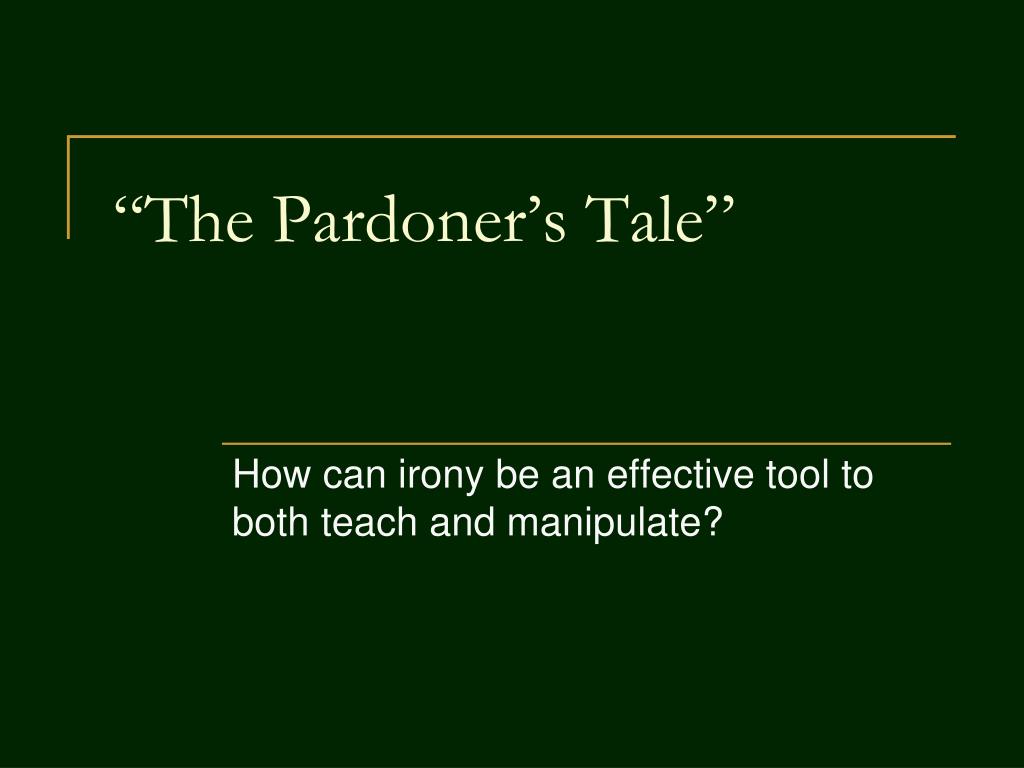 “The Pardoner’s Tale”

How can irony be an effective tool to both teach and manipulate?